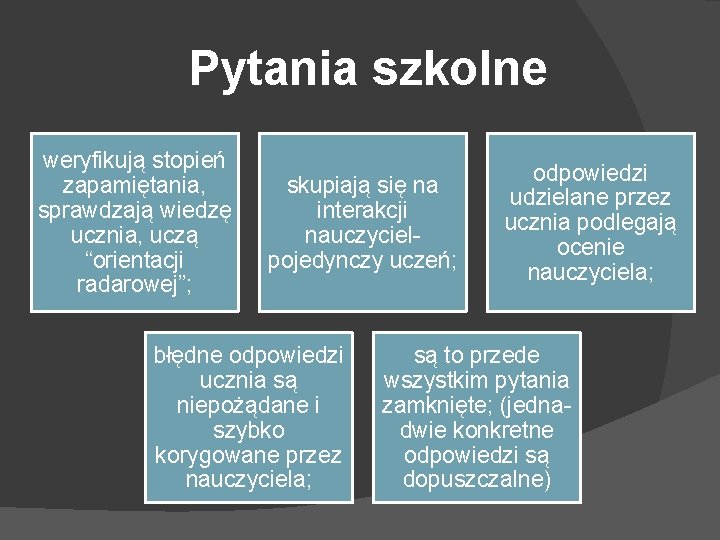 Pytania szkolne

weryfikują stopień zapamiętania, sprawdzają wiedzę ucznia, uczą “orientacji radarowej”;

skupiają się na interakcji nauczyciel-pojedynczy uczeń;

odpowiedzi udzielane przez ucznia podlegają ocenie nauczyciela;

błędne odpowiedzi ucznia są niepożądane i szybko korygowane przez nauczyciela;

są to przede wszystkim pytania zamknięte; (jedna-dwie konkretne odpowiedzi są dopuszczalne)